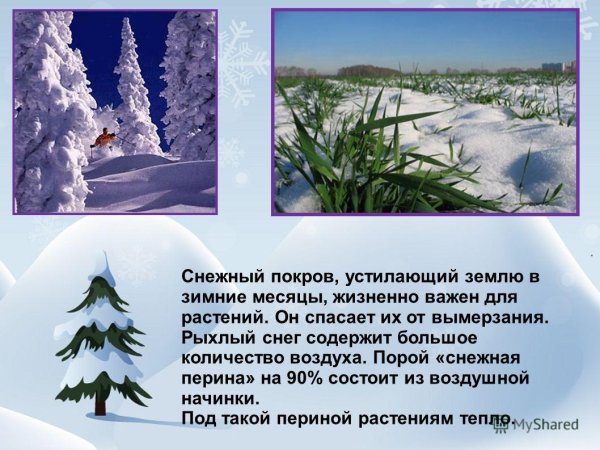 Снежный покров, устилающий землю в зимние месяцы, жизненно важен для растений. Он спасает их от вымерзания. Рыхлый снег содержит большое количество воздуха. Порой «снежная перина» на 90% состоит из воздушной начинки.
Под такой периной растениям тепло.

MyShared